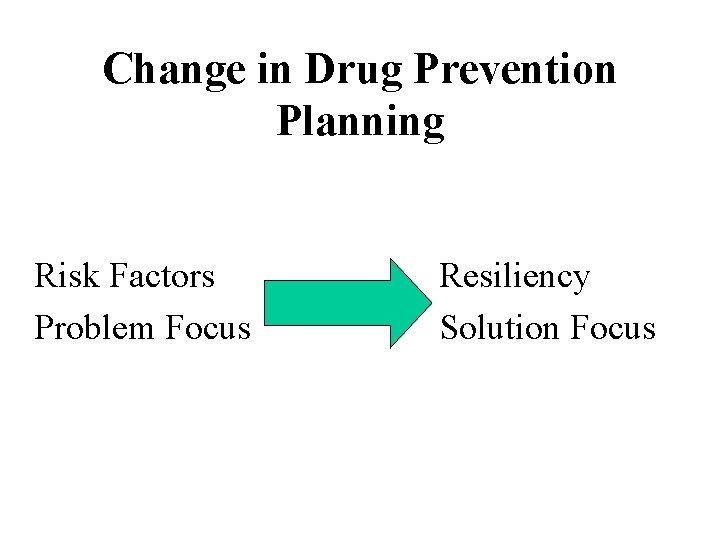 Change in Drug Prevention Planning

Risk Factors
Problem Focus

Resiliency
Solution Focus